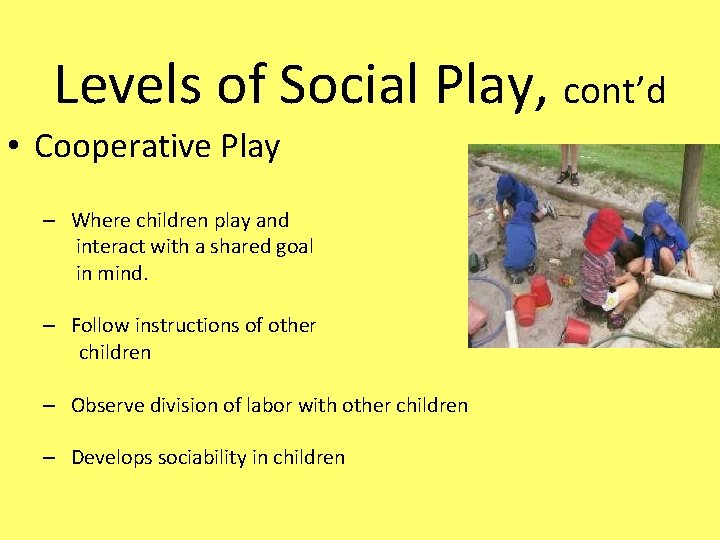 Levels of Social Play, cont'd

• Cooperative Play

– Where children play and interact with a shared goal in mind.

– Follow instructions of other children

– Observe division of labor with other children

– Develops sociability in children